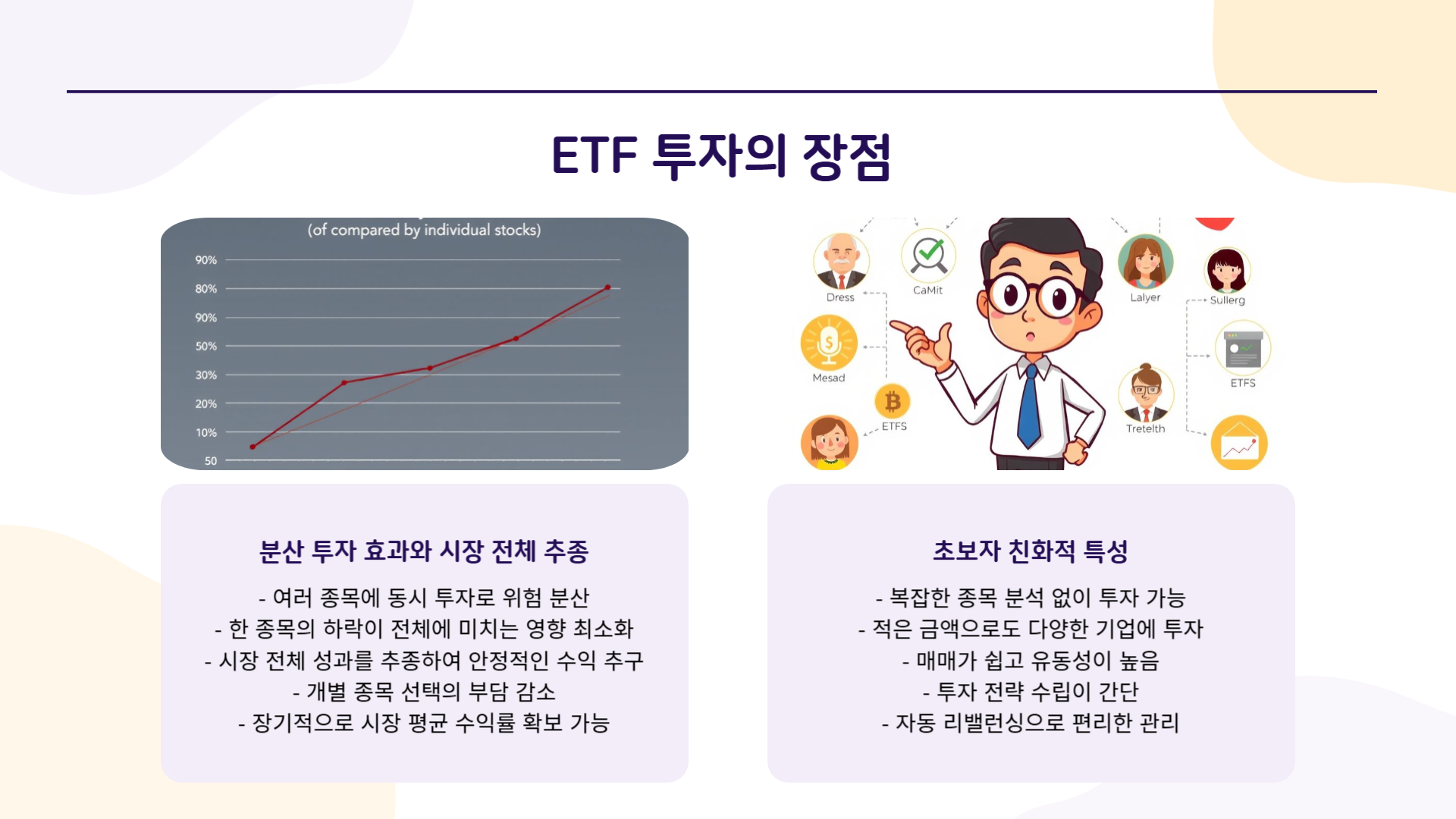 ETF 투자의 장점

(of compared by individual stocks)

90%
80%
90%
50%
30%
20%
10%
50

Dress
CaMit
Lalyer
Sullerg
Mesad
ETFS
ETFS
Tretelth

분산 투자 효과와 시장 전체 추종

- 여러 종목에 동시 투자로 위험 분산
- 한 종목의 하락이 전체에 미치는 영향 최소화
- 시장 전체 성과를 추종하여 안정적인 수익 추구
- 개별 종목 선택의 부담 감소
- 장기적으로 시장 평균 수익률 확보 가능

초보자 친화적 특성

- 복잡한 종목 분석 없이 투자 가능
- 적은 금액으로도 다양한 기업에 투자
- 매매가 쉽고 유동성이 높음
- 투자 전략 수립이 간단
- 자동 리밸런싱으로 편리한 관리